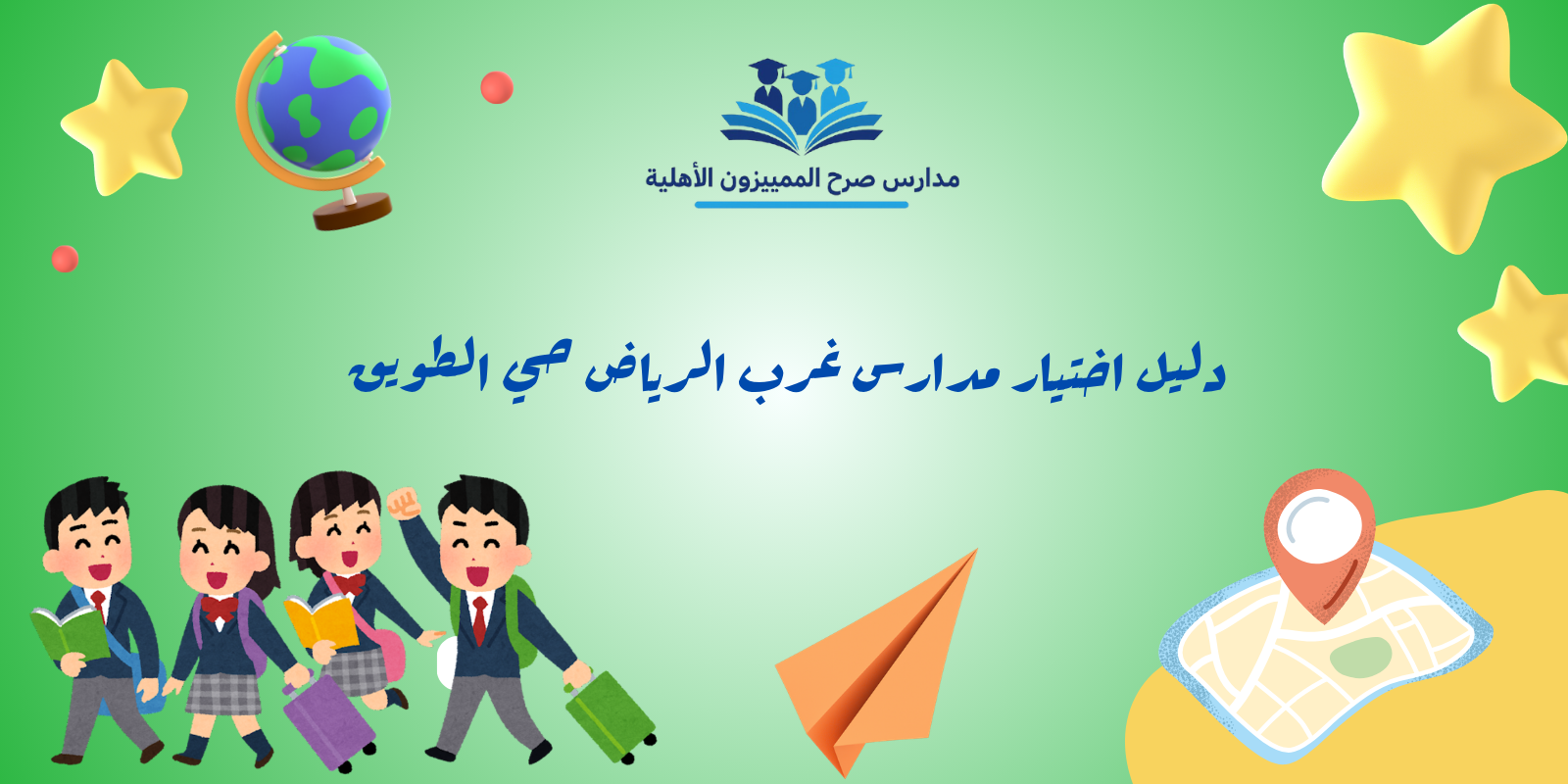 مدارس صرح المميزون الأهلية

دليل اختيار مدارس غرب الرياض حي الطويق